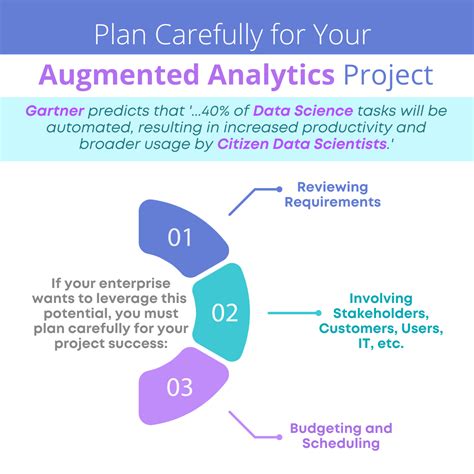 Plan Carefully for Your

Augmented Analytics Project

Gartner predicts that '...40% of Data Science tasks will be automated, resulting in increased productivity and broader usage by Citizen Data Scientists.'

If your enterprise wants to leverage this potential, you must plan carefully for your project success:

01

Reviewing Requirements

02

Involving Stakeholders, Customers, Users, IT, etc.

03

Budgeting and Scheduling